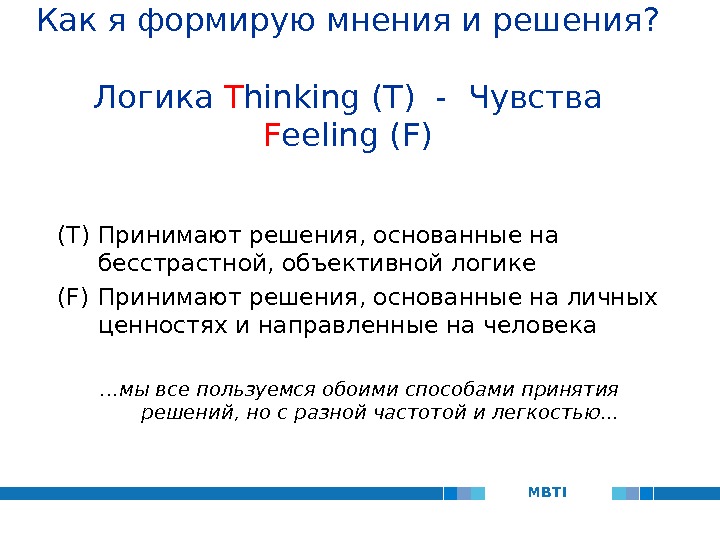 Как я формирую мнения и решения?

Логика Thinking (T) - Чувства Feeling (F)

(T) Принимают решения, основанные на бесстрастной, объективной логике

(F) Принимают решения, основанные на личных ценностях и направленные на человека

…мы все пользуемся обоими способами принятия решений, но с разной частотой и легкостью…

MBTI